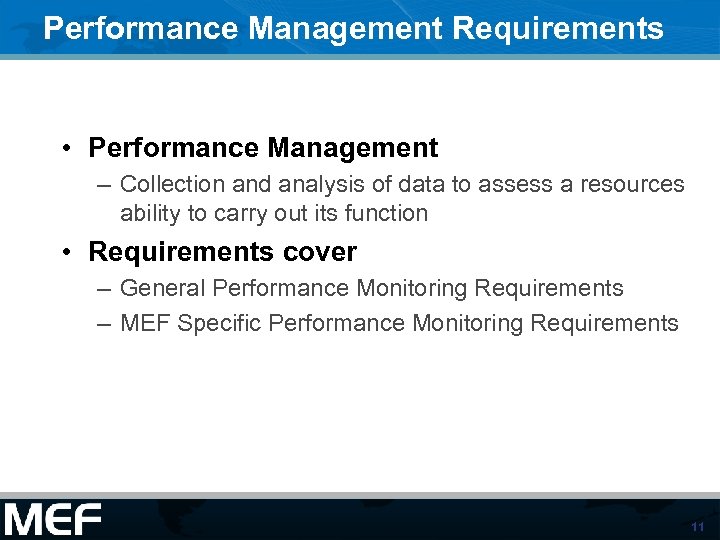 Performance Management Requirements

• Performance Management
– Collection and analysis of data to assess a resources ability to carry out its function

• Requirements cover
– General Performance Monitoring Requirements
– MEF Specific Performance Monitoring Requirements

MEF

11